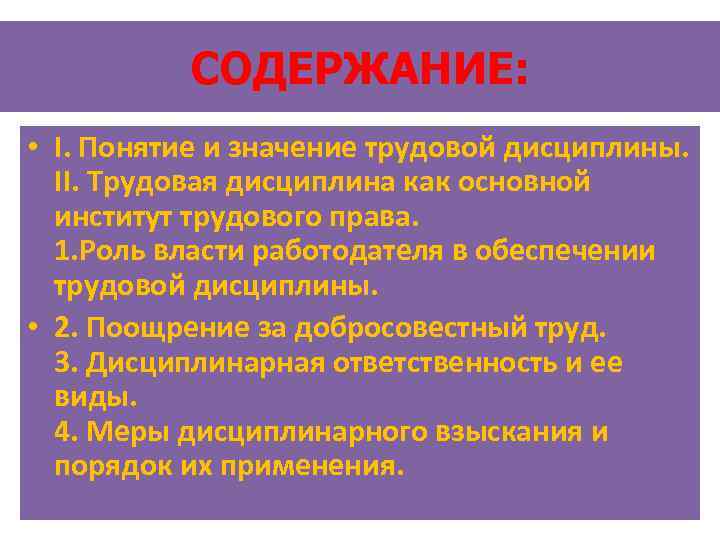 СОДЕРЖАНИЕ:

• I. Понятие и значение трудовой дисциплины.
II. Трудовая дисциплина как основной институт трудового права.
1.Роль власти работодателя в обеспечении трудовой дисциплины.

• 2. Поощрение за добросовестный труд.
3. Дисциплинарная ответственность и ее виды.
4. Меры дисциплинарного взыскания и порядок их применения.